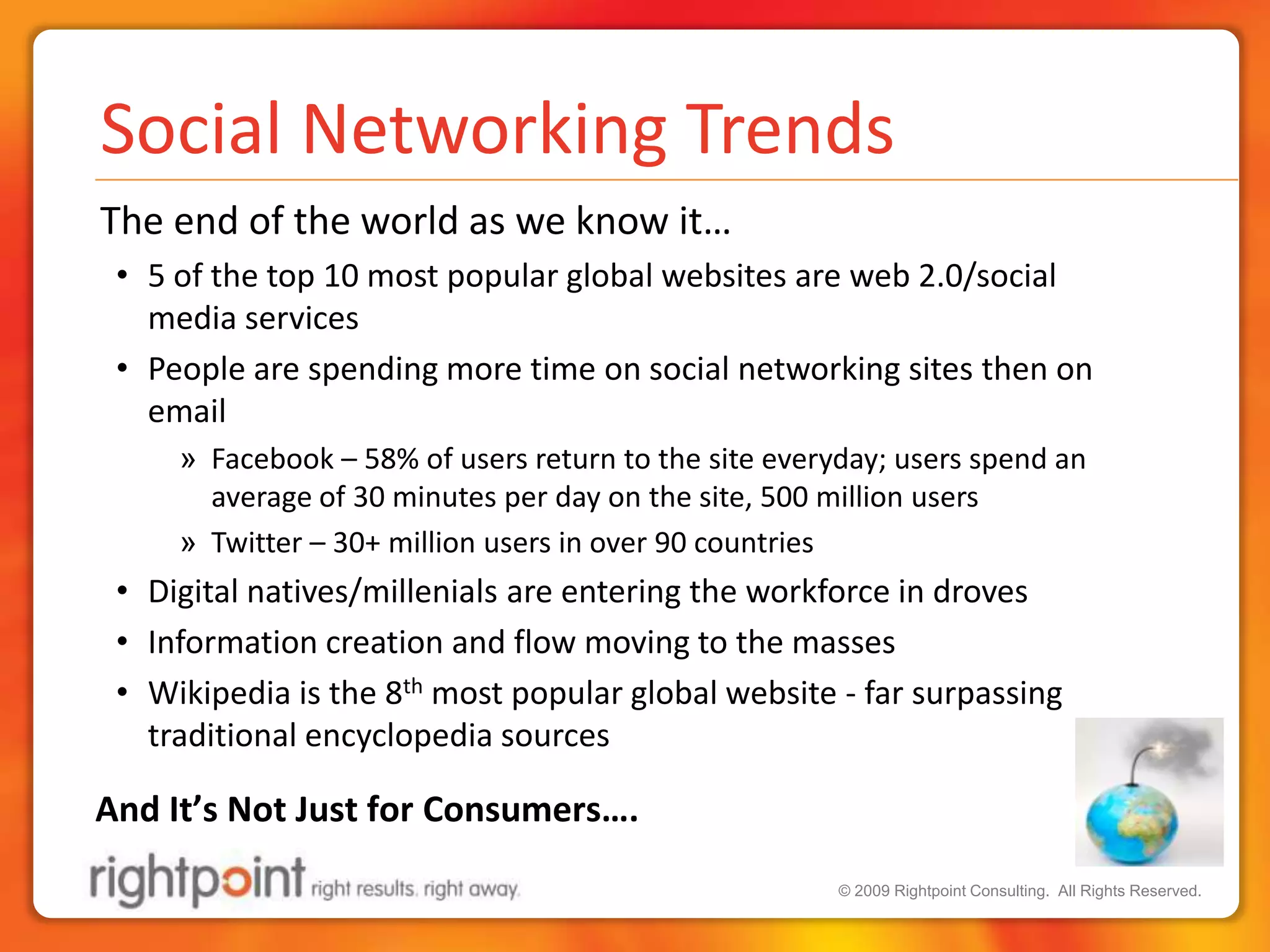 Social Networking Trends

The end of the world as we know it…

• 5 of the top 10 most popular global websites are web 2.0/social media services

• People are spending more time on social networking sites then on email

» Facebook – 58% of users return to the site everyday; users spend an average of 30 minutes per day on the site, 500 million users

» Twitter – 30+ million users in over 90 countries

• Digital natives/millenials are entering the workforce in droves

• Information creation and flow moving to the masses

• Wikipedia is the 8$^{th}$ most popular global website - far surpassing traditional encyclopedia sources

And It's Not Just for Consumers….

rightpoint right results. right away.

© 2009 Rightpoint Consulting. All Rights Reserved.